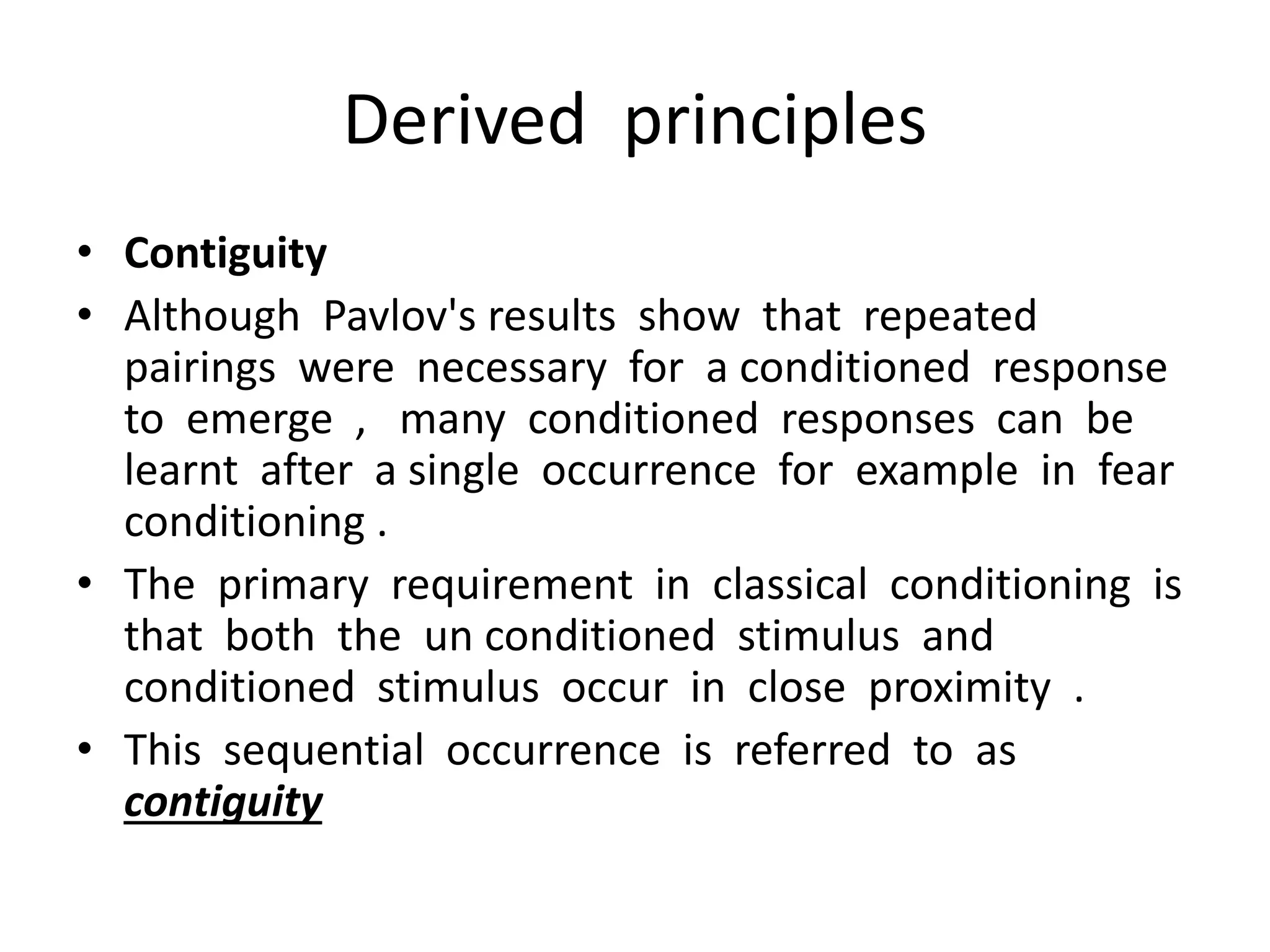 Derived principles

• Contiguity
• Although Pavlov's results show that repeated pairings were necessary for a conditioned response to emerge , many conditioned responses can be learnt after a single occurrence for example in fear conditioning .
• The primary requirement in classical conditioning is that both the un conditioned stimulus and conditioned stimulus occur in close proximity .
• This sequential occurrence is referred to as contiguity